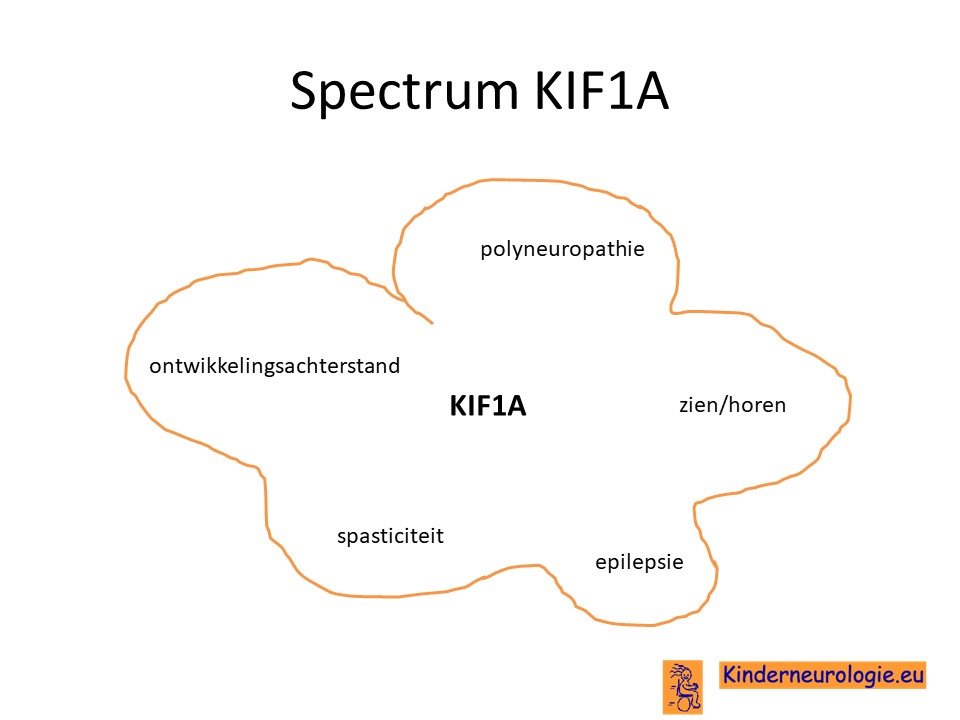 Spectrum KIF1A

polyneuropathie

ontwikkelingsachterstand

KIF1A

zien/horen

spasticiteit

epilepsie

Kinderneurologie.eu